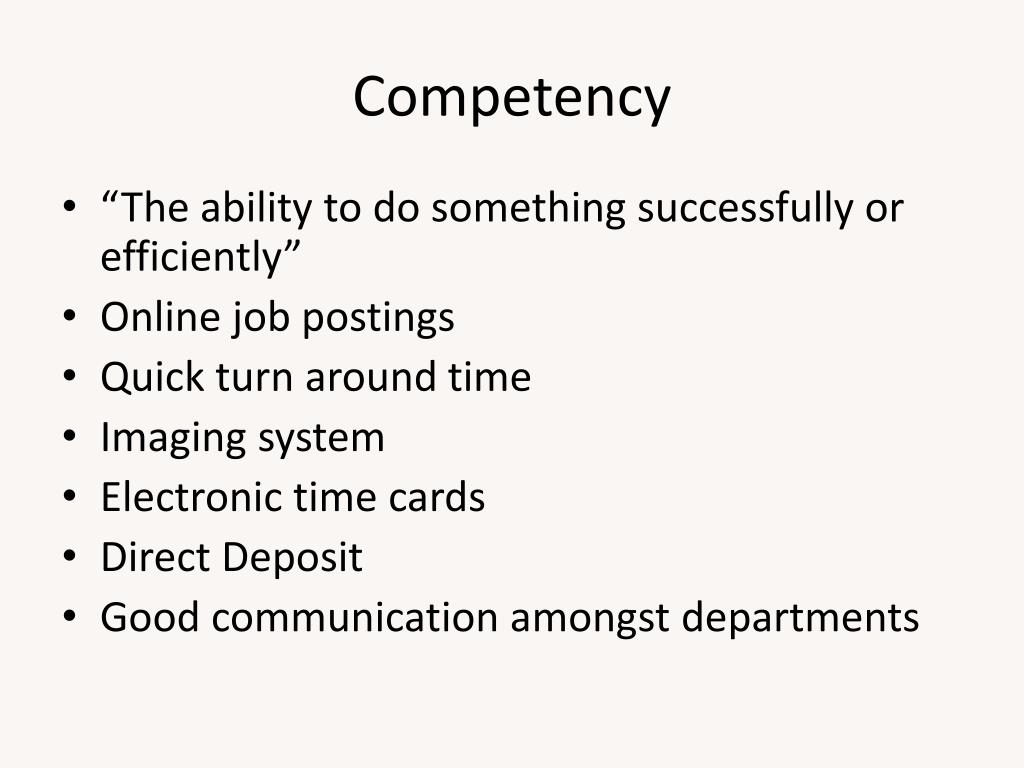 Competency

• “The ability to do something successfully or efficiently”
• Online job postings
• Quick turn around time
• Imaging system
• Electronic time cards
• Direct Deposit
• Good communication amongst departments